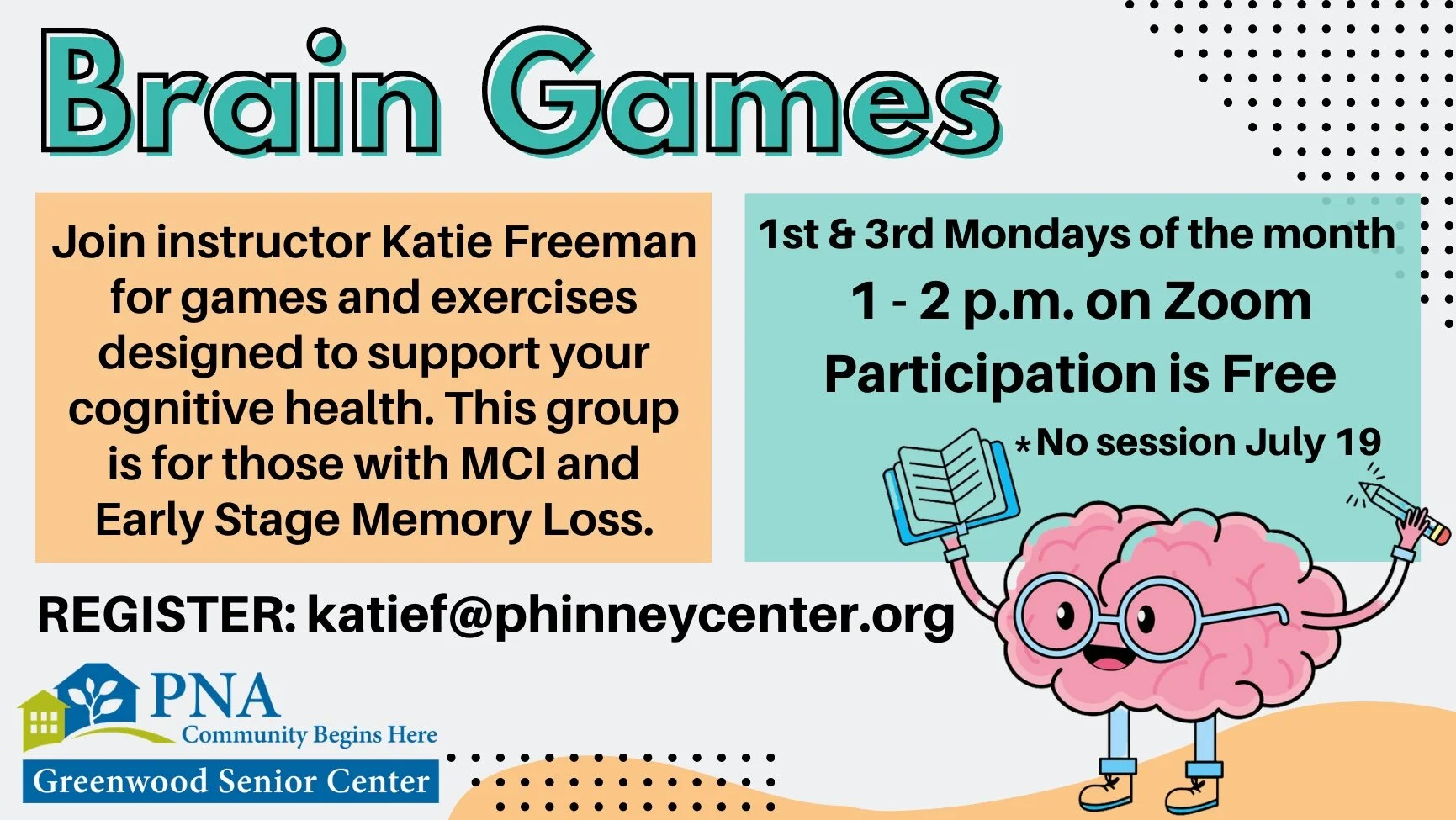 Brain Games

Join instructor Katie Freeman for games and exercises designed to support your cognitive health. This group is for those with MCI and Early Stage Memory Loss.

1st & 3rd Mondays of the month

1 - 2 p.m. on Zoom

Participation is Free

*No session July 19

REGISTER: katief@phinneycenter.org

PNA
Community Begins Here

Greenwood Senior Center